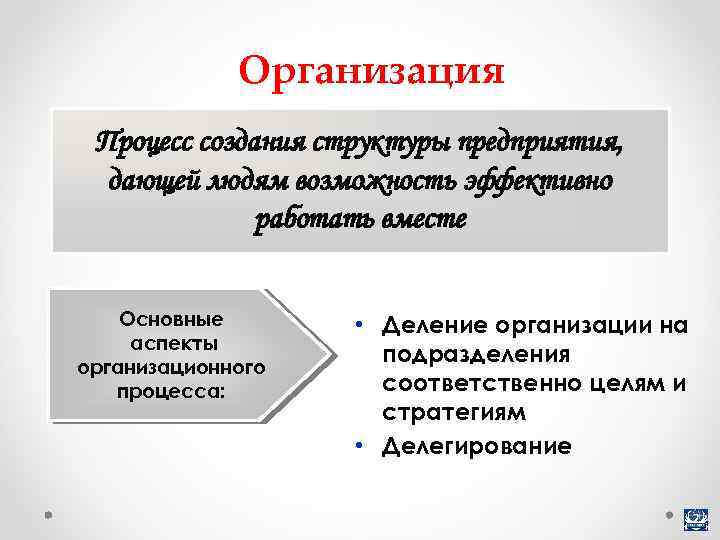 Организация

Процесс создания структуры предприятия, дающей людям возможность эффективно работать вместе

Основные аспекты организационного процесса:

• Деление организации на подразделения соответственно целям и стратегиям
• Делегирование